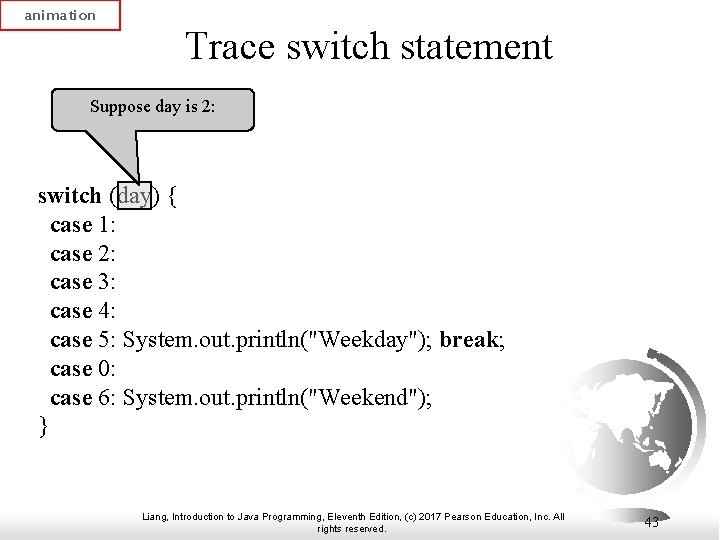 animation

Trace switch statement

Suppose day is 2:

switch (day) {
case 1:
case 2:
case 3:
case 4:
case 5: System.out.println("Weekday"); break;
case 0:
case 6: System.out.println("Weekend");
}

Liang, Introduction to Java Programming, Eleventh Edition, (c) 2017 Pearson Education, Inc. All rights reserved.

43